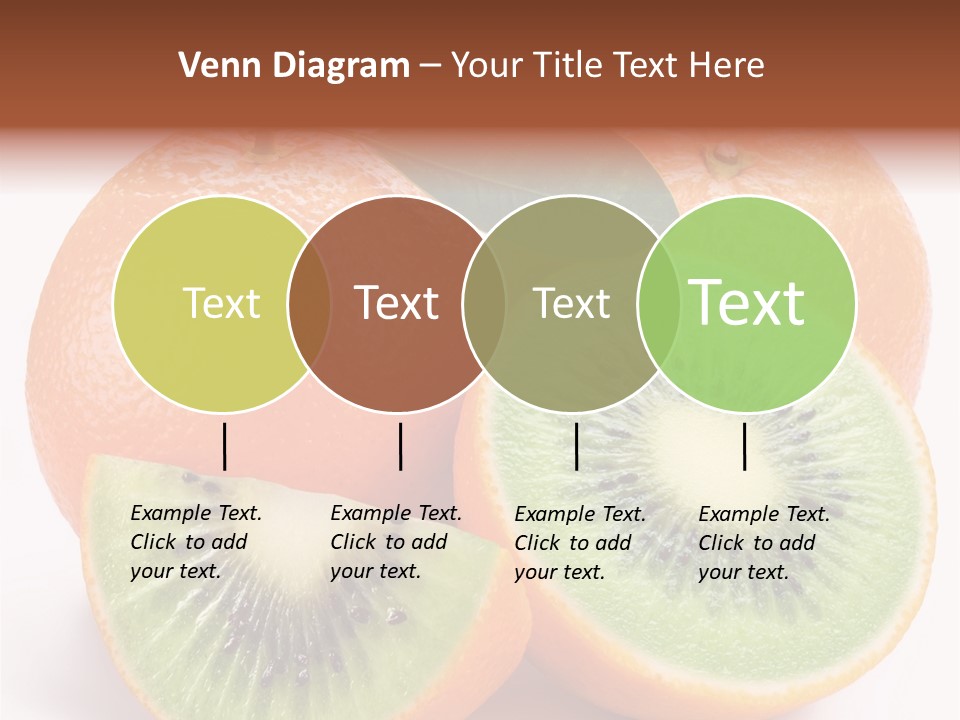 Venn Diagram – Your Title Text Here

Text

Text

Text

Text

Example Text. Click to add your text.

Example Text. Click to add your text.

Example Text. Click to add your text.

Example Text. Click to add your text.